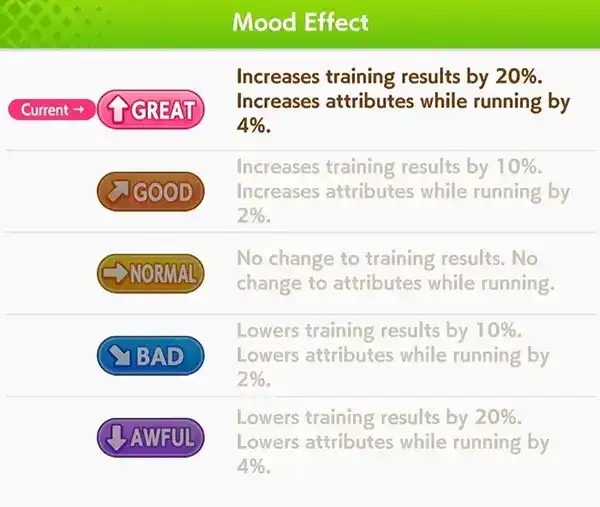 Mood Effect

Current → GREAT
Increases training results by 20%. Increases attributes while running by 4%.

GOOD
Increases training results by 10%. Increases attributes while running by 2%.

NORMAL
No change to training results. No change to attributes while running.

BAD
Lowers training results by 10%. Lowers attributes while running by 2%.

AWFUL
Lowers training results by 20%. Lowers attributes while running by 4%.